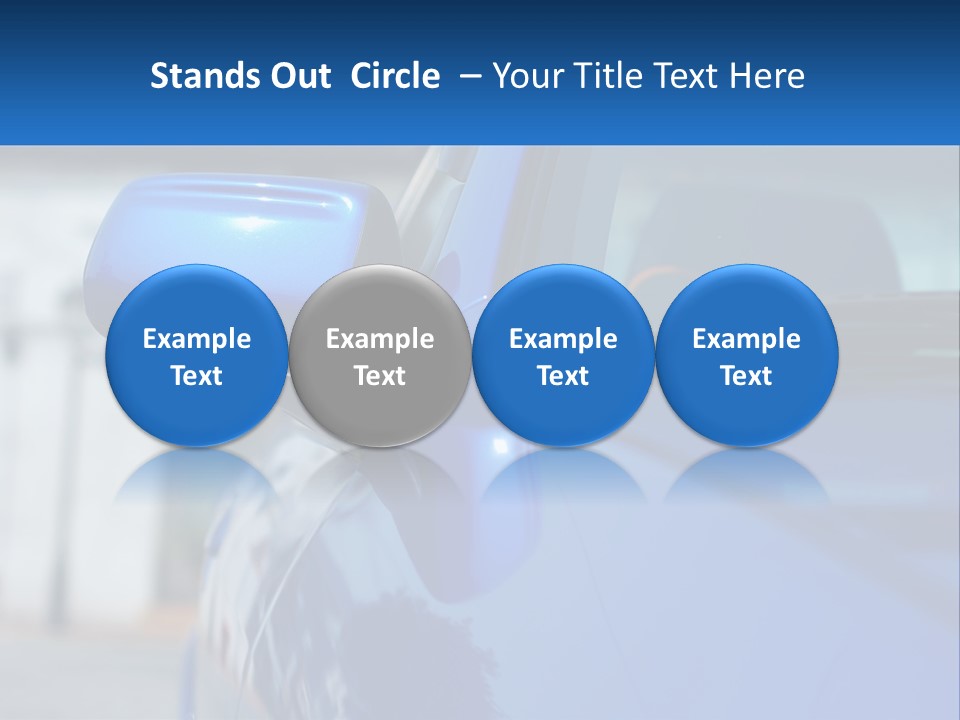 Stands Out Circle – Your Title Text Here

Example Text

Example Text

Example Text

Example Text